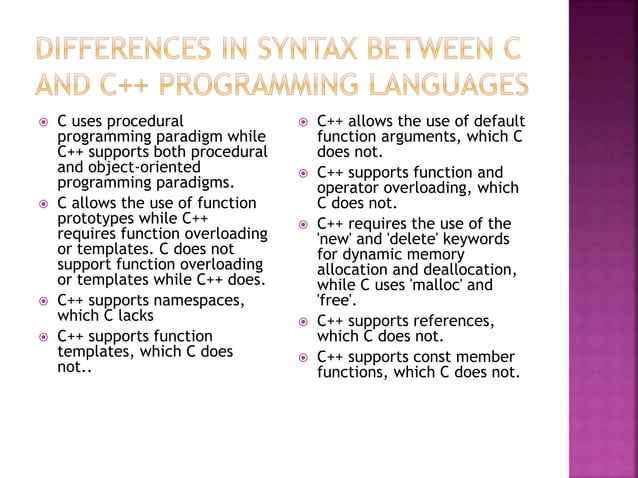 DIFFERENCES IN SYNTAX BETWEEN C AND C++ PROGRAMMING LANGUAGES

C uses procedural programming paradigm while C++ supports both procedural and object-oriented programming paradigms.

C allows the use of function prototypes while C++ requires function overloading or templates. C does not support function overloading or templates while C++ does.

C++ supports namespaces, which C lacks

C++ supports function templates, which C does not..

C++ allows the use of default function arguments, which C does not.

C++ supports function and operator overloading, which C does not.

C++ requires the use of the 'new' and 'delete' keywords for dynamic memory allocation and deallocation, while C uses 'malloc' and 'free'.

C++ supports references, which C does not.

C++ supports const member functions, which C does not.